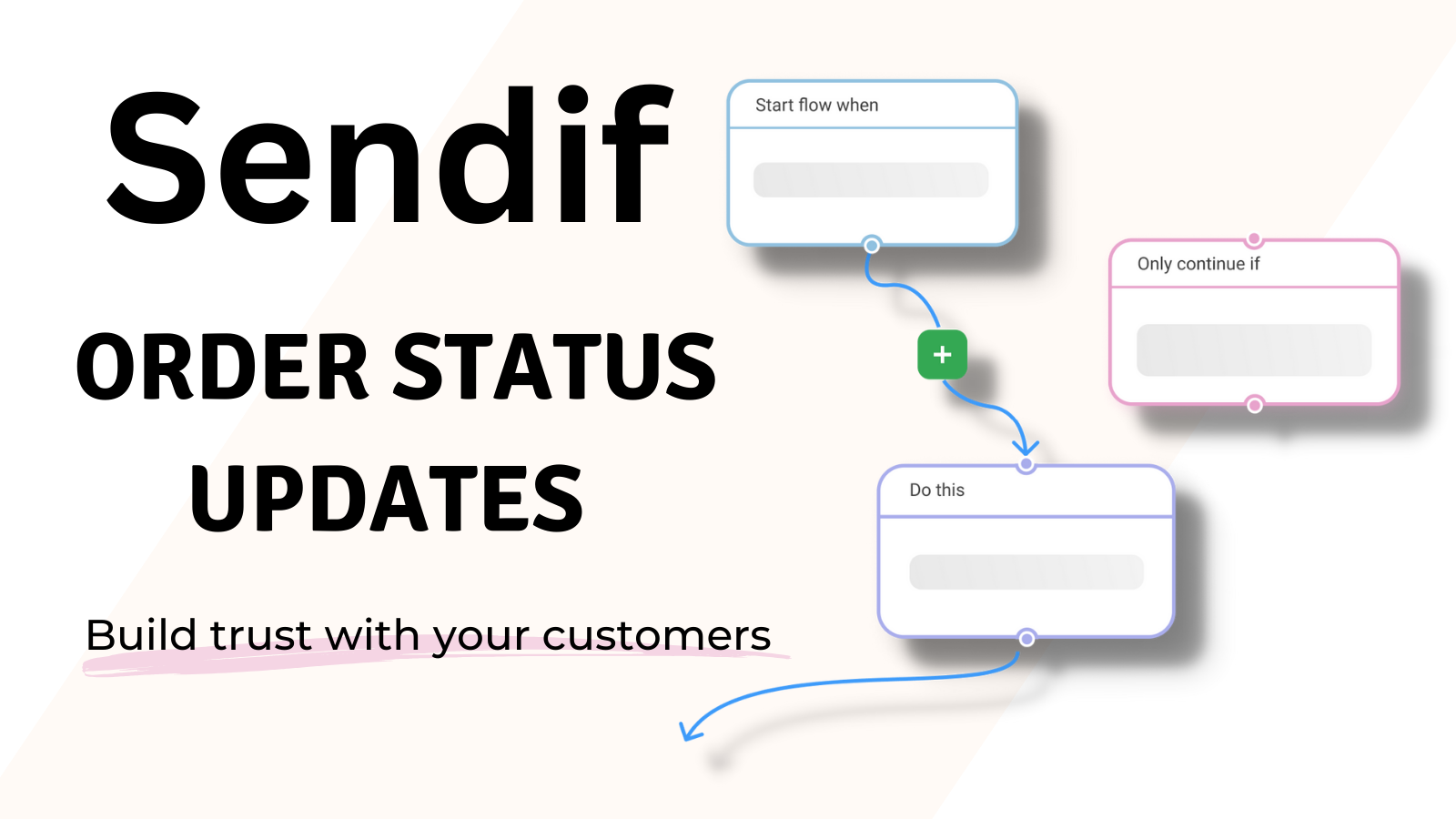 Sendif

ORDER STATUS UPDATES

Build trust with your customers

Start flow when

+

Only continue if

Do this